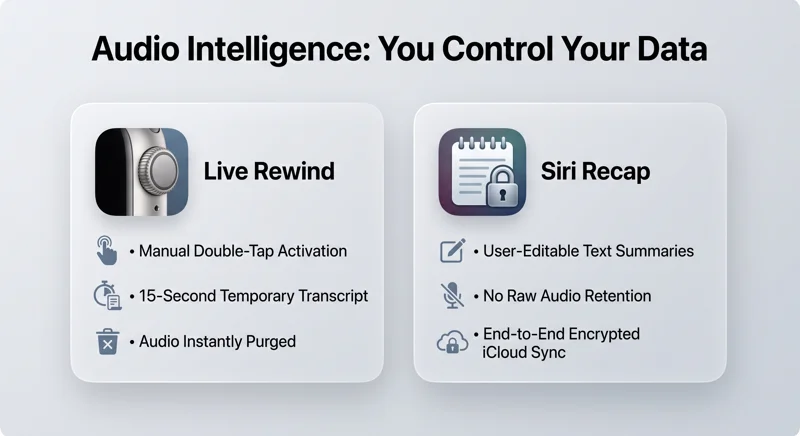 Audio Intelligence: You Control Your Data

Live Rewind

• Manual Double-Tap Activation

• 15-Second Temporary Transcript

• Audio Instantly Purged

Siri Recap

• User-Editable Text Summaries

• No Raw Audio Retention

• End-to-End Encrypted iCloud Sync